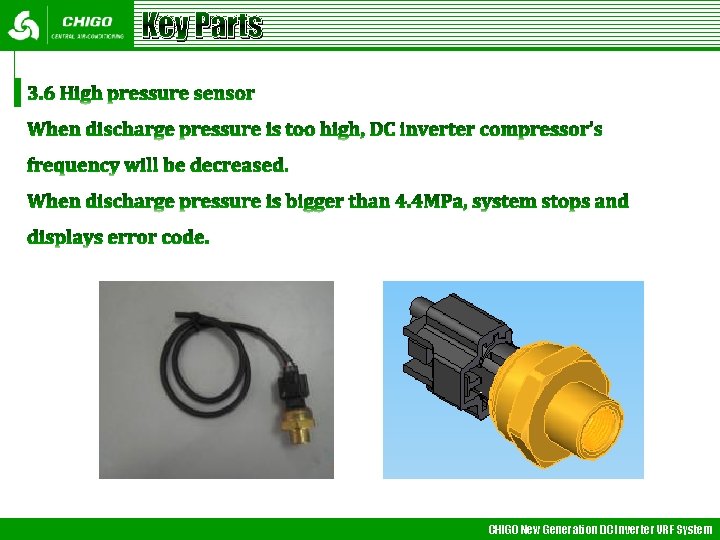 CHIGO
CENTRAL AIR-CONDITIONING

Key Parts

3.6 High pressure sensor
When discharge pressure is too high, DC inverter compressor's frequency will be decreased.
When discharge pressure is bigger than 4.4MPa, system stops and displays error code.

CHIGO New Generation DC Inverter VRF System